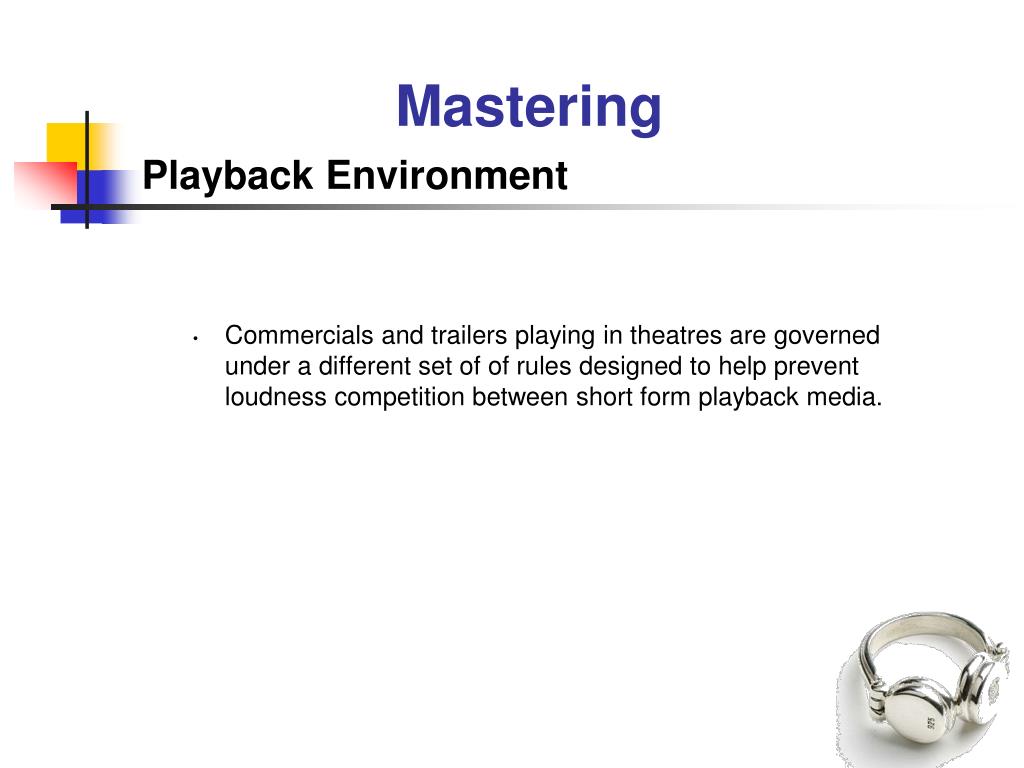 Mastering

Playback Environment

• Commercials and trailers playing in theatres are governed under a different set of of rules designed to help prevent loudness competition between short form playback media.

925